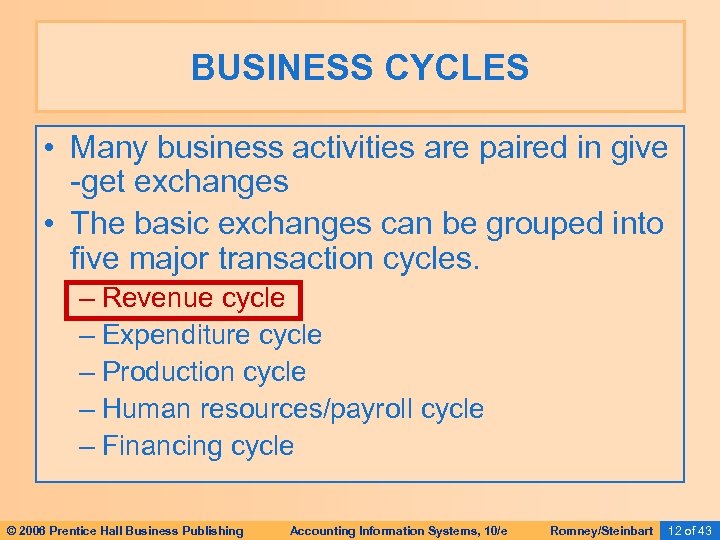 BUSINESS CYCLES

• Many business activities are paired in give -get exchanges
• The basic exchanges can be grouped into five major transaction cycles.
– Revenue cycle
– Expenditure cycle
– Production cycle
– Human resources/payroll cycle
– Financing cycle

© 2006 Prentice Hall Business Publishing Accounting Information Systems, 10/e Romney/Steinbart 12 of 43